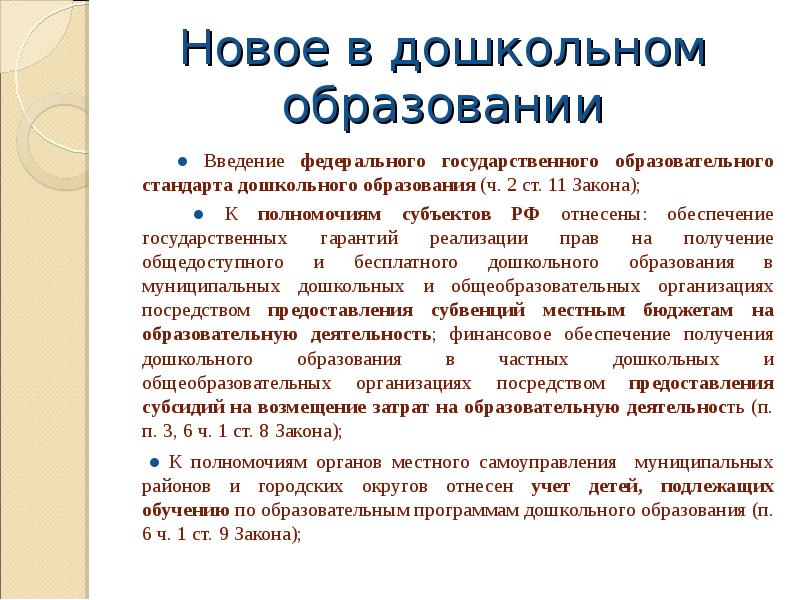 Новое в дошкольном образовании

● Введение федерального государственного образовательного стандарта дошкольного образования (ч. 2 ст. 11 Закона);

● К полномочиям субъектов РФ отнесены: обеспечение государственных гарантий реализации прав на получение общедоступного и бесплатного дошкольного образования в муниципальных дошкольных и общеобразовательных организациях посредством предоставления субвенций местным бюджетам на образовательную деятельность; финансовое обеспечение получения дошкольного образования в частных дошкольных и общеобразовательных организациях посредством предоставления субсидий на возмещение затрат на образовательную деятельность (п. п. 3, 6 ч. 1 ст. 8 Закона);

● К полномочиям органов местного самоуправления муниципальных районов и городских округов отнесен учет детей, подлежащих обучению по образовательным программам дошкольного образования (п. 6 ч. 1 ст. 9 Закона);